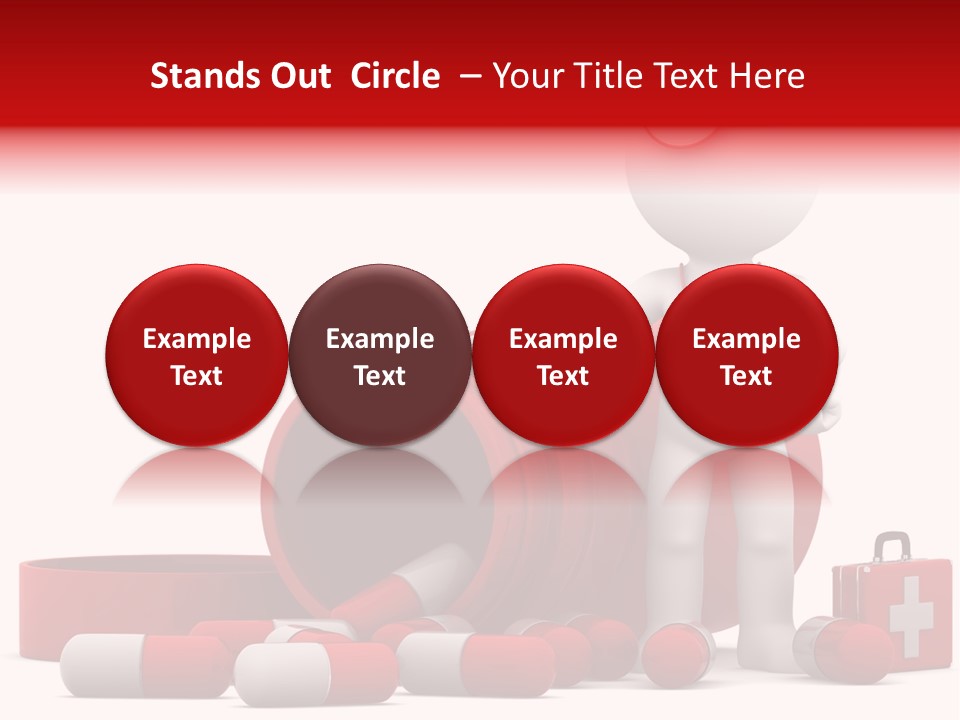 Stands Out Circle – Your Title Text Here

Example Text

Example Text

Example Text

Example Text